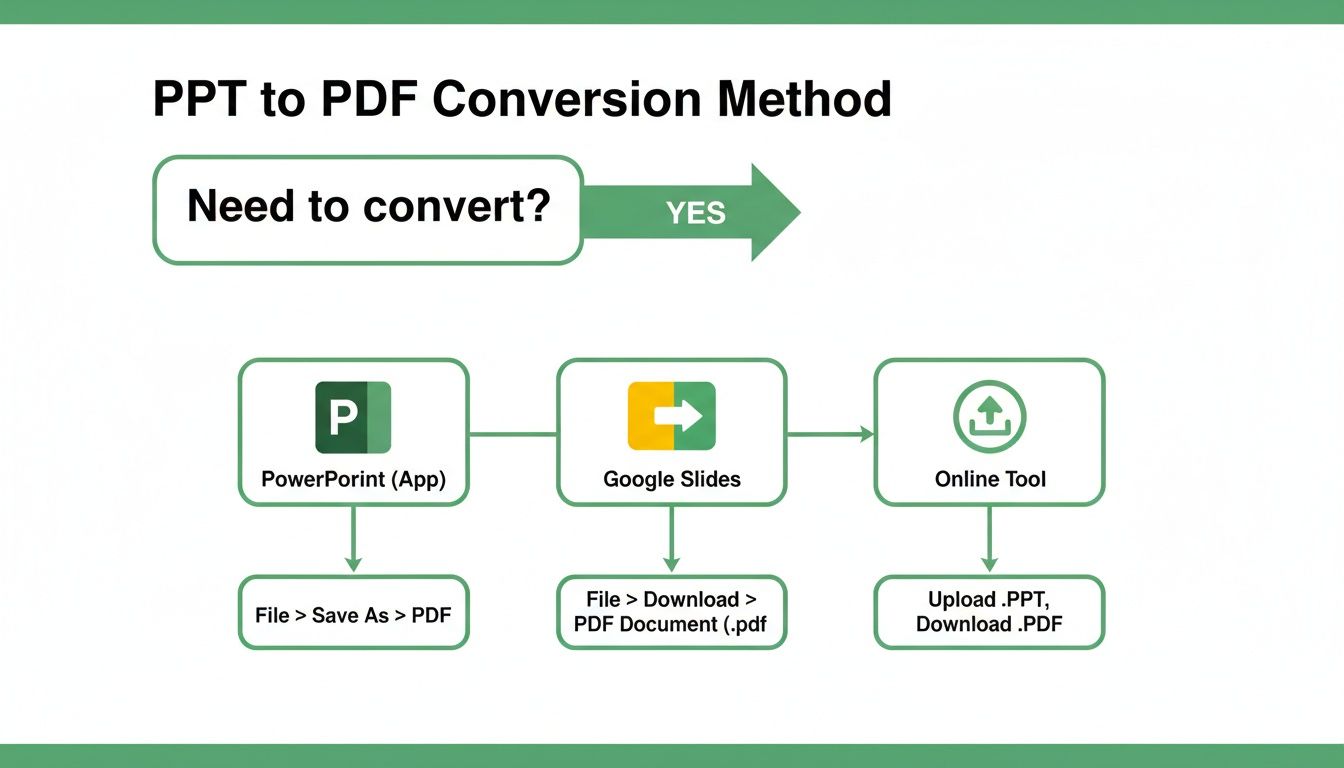 PPT to PDF Conversion Method

Need to convert?

YES

P

PowerPorint (App)

Google Slides

Online Tool

File > Save As > PDF

File > Download > PDF Document (.pdf

Upload .PPT, Download .PDF